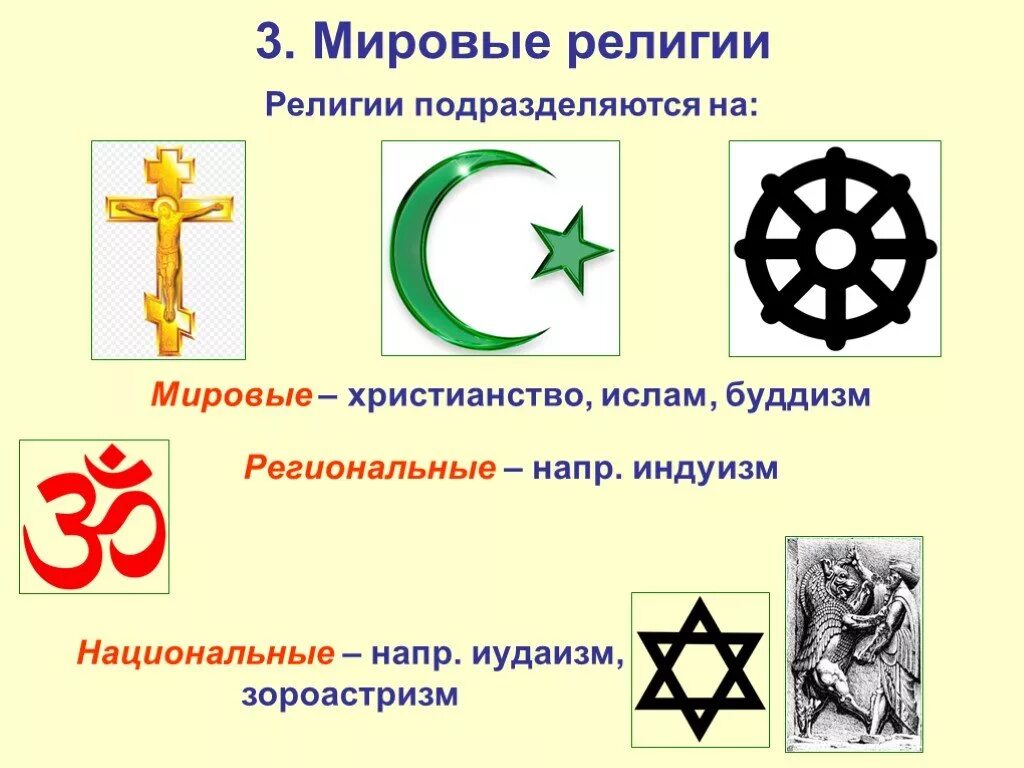 3. Мировые религии

Религии подразделяются на:

Мировые – христианство, ислам, буддизм

Региональные – напр. индуизм

Национальные – напр. иудаизм, зороастризм